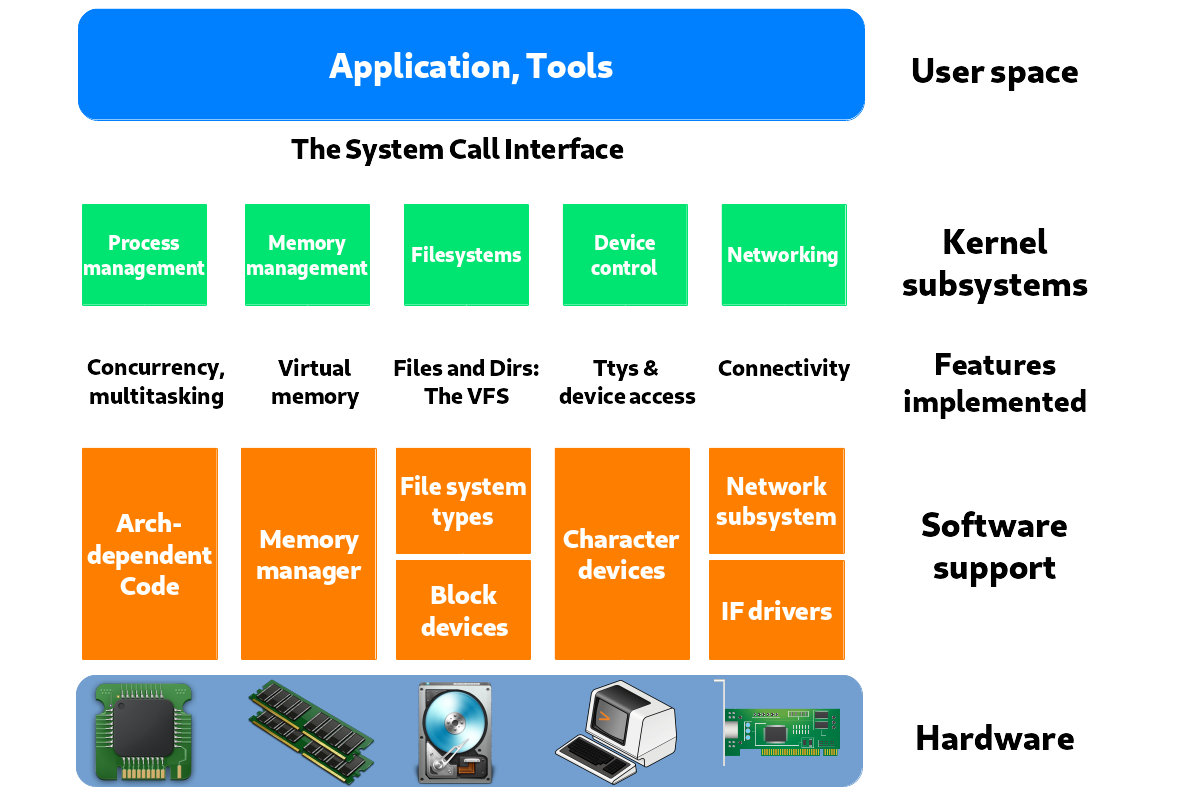 Application, Tools

User space

The System Call Interface

Process management

Memory management

Filesystems

Device control

Networking

Kernel subsystems

Concurrency, multitasking

Virtual memory

Files and Dirs: The VFS

Ttys & device access

Connectivity

Features implemented

Arch-dependent Code

Memory manager

File system types

Block devices

Character devices

Network subsystem

IF drivers

Software support

Hardware